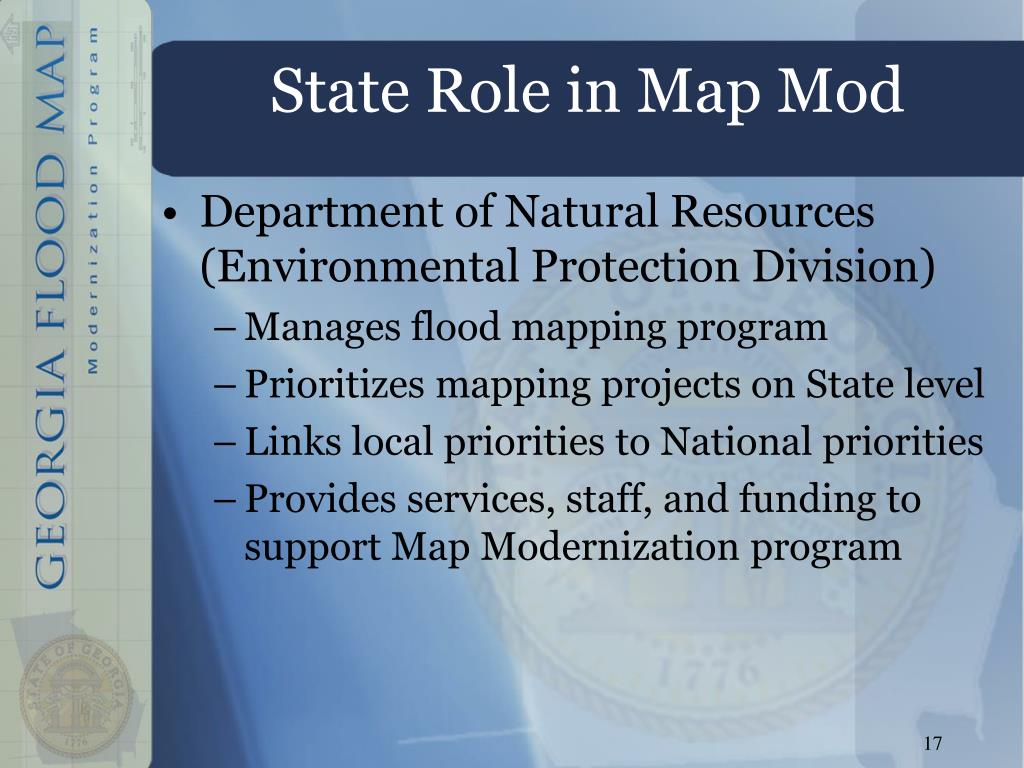 GEORGIA FLOOD MAP
Modernization Program

State Role in Map Mod

• Department of Natural Resources (Environmental Protection Division)
– Manages flood mapping program
– Prioritizes mapping projects on State level
– Links local priorities to National priorities
– Provides services, staff, and funding to support Map Modernization program

STATE OF GEORGIA
1776

1776

17